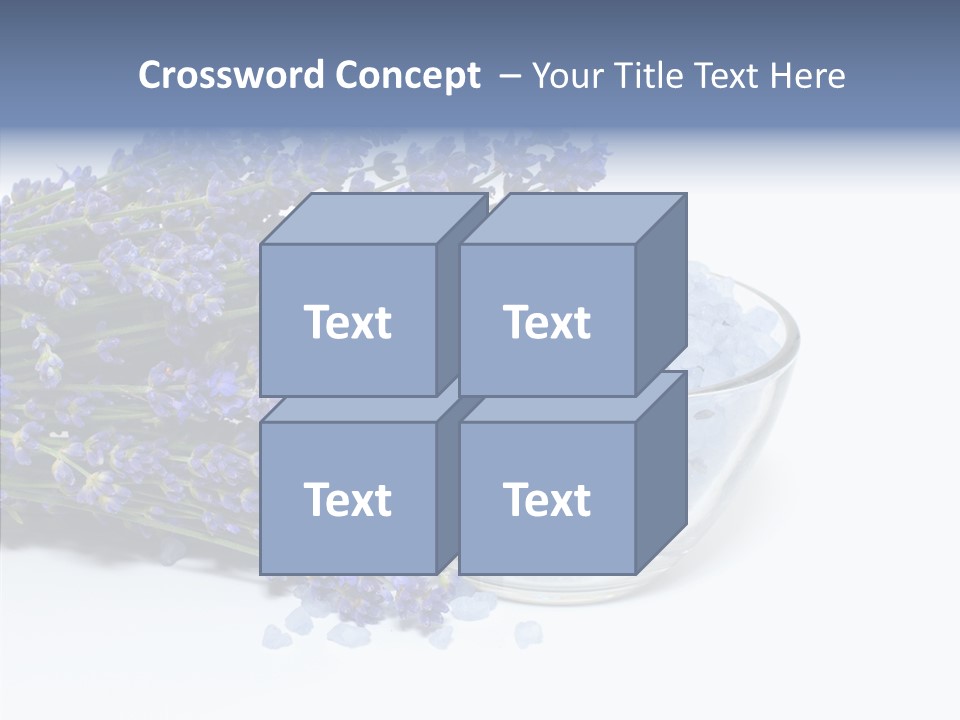 Crossword Concept – Your Title Text Here

Text

Text

Text

Text